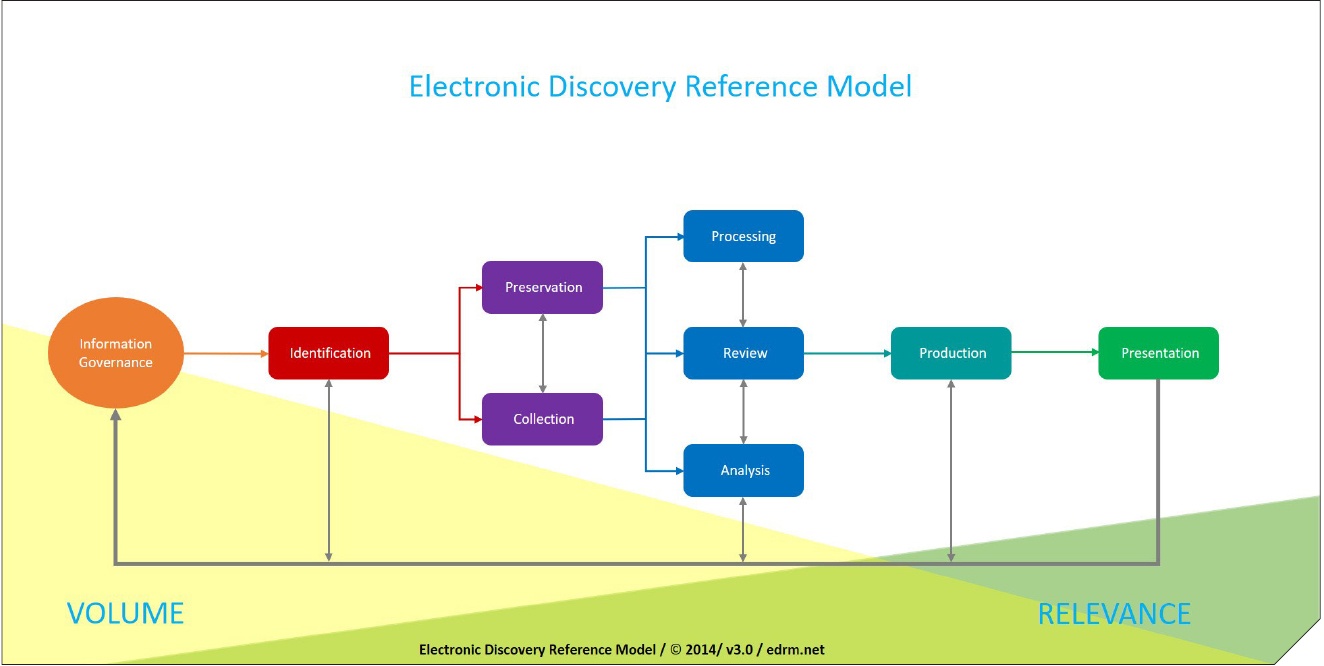 Electronic Discovery Reference Model

Information Governance

Identification

Preservation

Collection

Processing

Review

Analysis

Production

Presentation

VOLUME

RELEVANCE

Electronic Discovery Reference Model / © 2014/ v3.0 / edrm.net